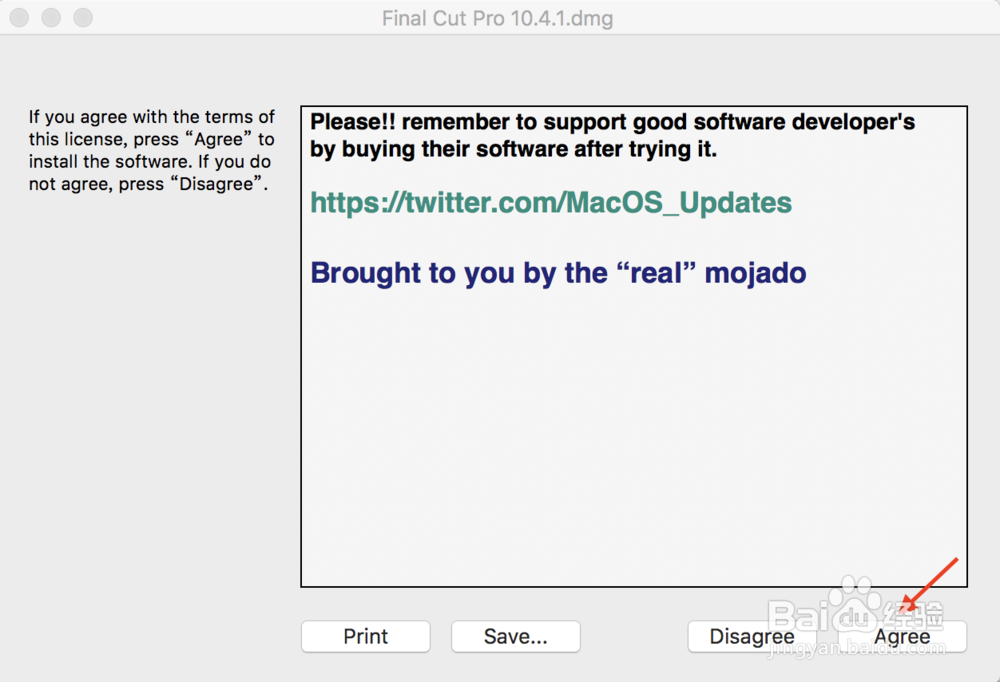 Final Cut Pro 10.4.1.dmg

If you agree with the terms of this license, press “Agree” to install the software. If you do not agree, press “Disagree”.

Please!! remember to support good software developer's by buying their software after trying it.

https://twitter.com/MacOS_Updates

Brought to you by the “real” mojado

Print

Save...

Disagree

Agree

Baidu 经验
jingyan.baidu.com